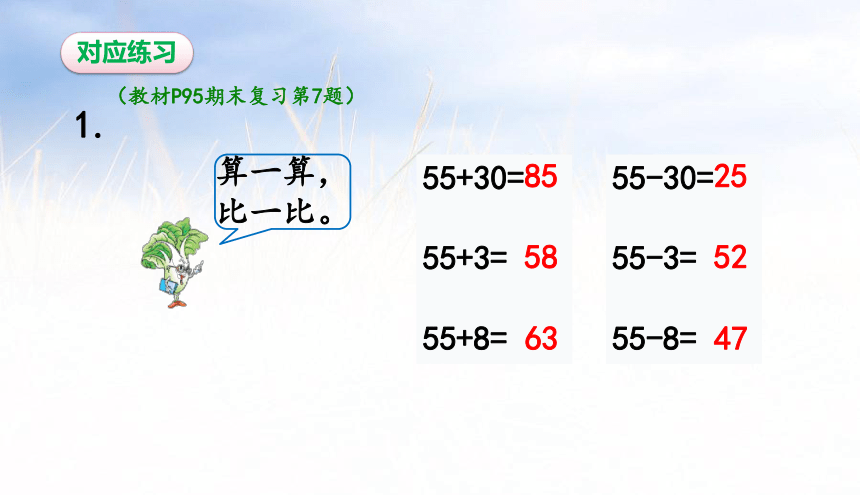 对应练习

（教材P95期末复习第7题）

1.

算一算，比一比。

$55+30=85$

$55+3=58$

$55+8=63$

$55-30=25$

$55-3=52$

$55-8=47$